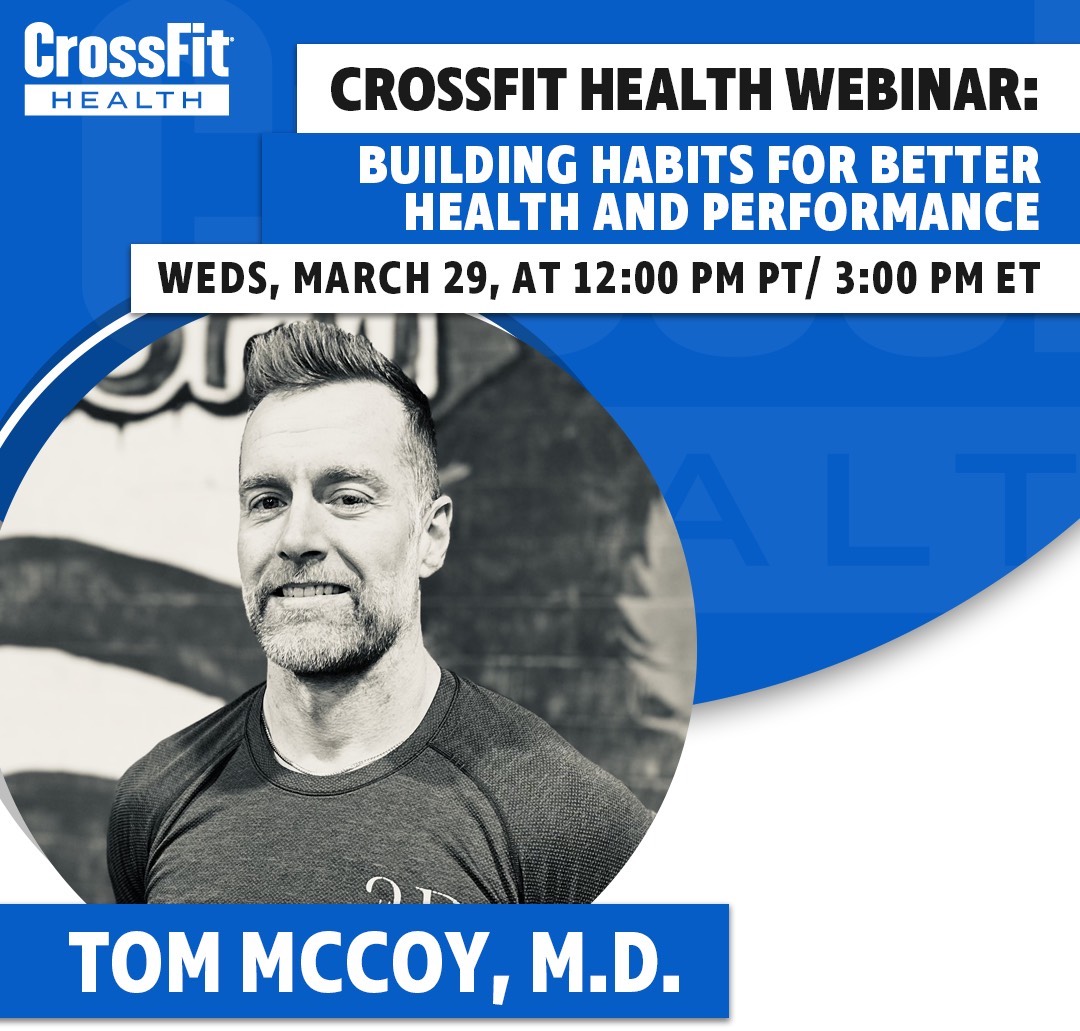 CrossFit HEALTH

CROSSFIT HEALTH WEBINAR:

BUILDING HABITS FOR BETTER HEALTH AND PERFORMANCE

WEDS, MARCH 29, AT 12:00 PM PT/ 3:00 PM ET

TOM MCCOY, M.D.